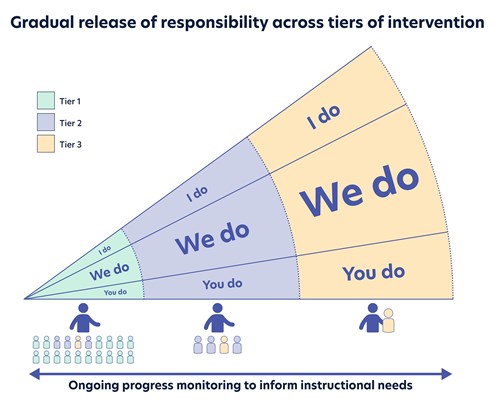 Gradual release of responsibility across tiers of intervention

Tier 1
Tier 2
Tier 3

I do
We do
You do

I do
We do
You do

I do
We do
You do

Ongoing progress monitoring to inform instructional needs